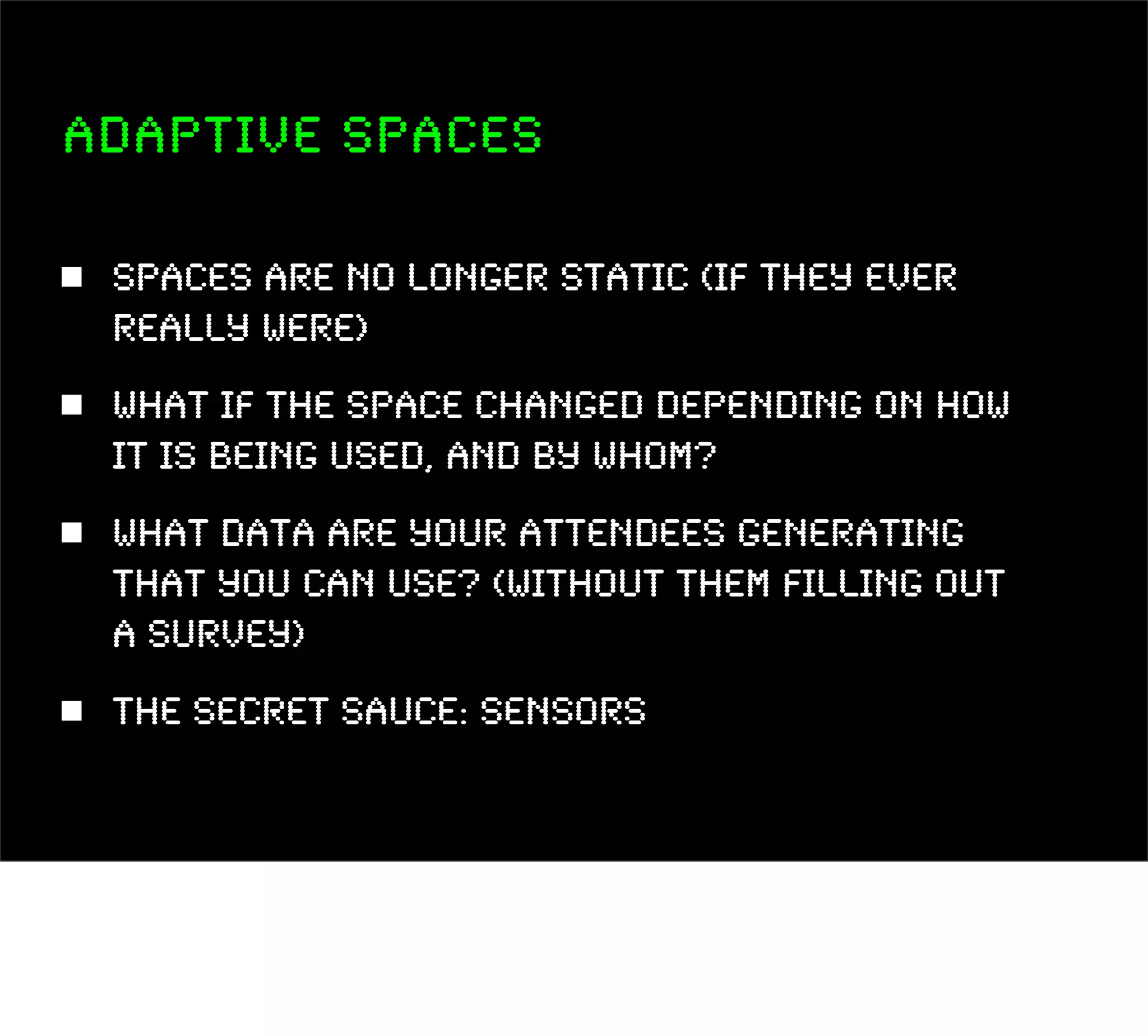 ADAPTIVE SPACES

- SPACES ARE NO LONGER STATIC (IF THEY EVER REALLY WERE)
- WHAT IF THE SPACE CHANGED DEPENDING ON HOW IT IS BEING USED, AND BY WHOM?
- WHAT DATA ARE YOUR ATTENDEES GENERATING THAT YOU CAN USE? (WITHOUT THEM FILLING OUT A SURVEY)
- THE SECRET SAUCE: SENSORS